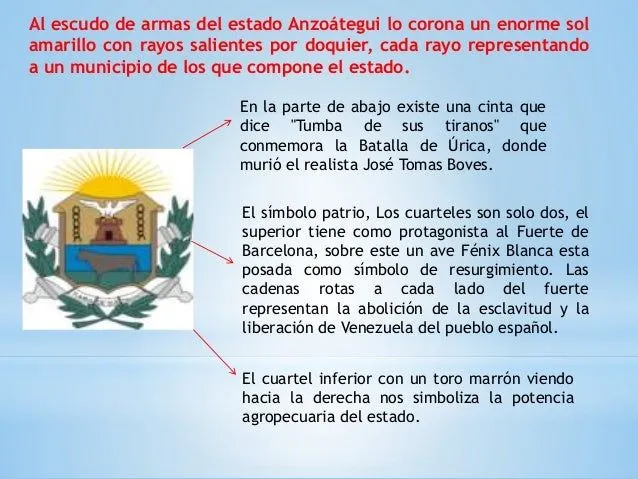 Al escudo de armas del estado Anzoátegui lo corona un enorme sol amarillo con rayos salientes por doquier, cada rayo representando a un municipio de los que compone el estado.

En la parte de abajo existe una cinta que dice "Tumba de sus tiranos" que conmemora la Batalla de Úrica, donde murió el realista José Tomas Boves.

El símbolo patrio, Los cuarteles son solo dos, el superior tiene como protagonista al Fuerte de Barcelona, sobre este un ave Fénix Blanca esta posada como símbolo de resurgimiento. Las cadenas rotas a cada lado del fuerte representan la abolición de la esclavitud y la liberación de Venezuela del pueblo español.

El cuartel inferior con un toro marrón viendo hacia la derecha nos simboliza la potencia agropecuaria del estado.